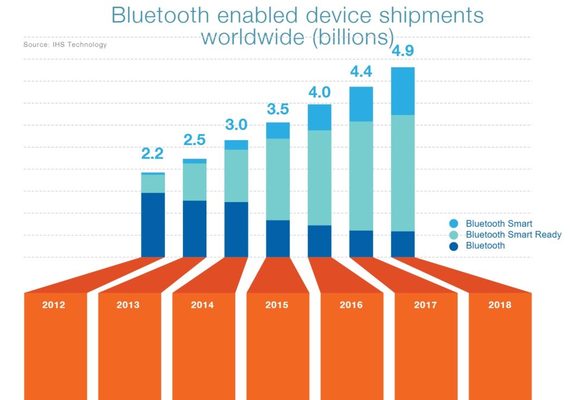 Bluetooth enabled device shipments worldwide (billions)

Source: IHS Technology

2.2
2.5
3.0
3.5
4.0
4.4
4.9

Bluetooth Smart
Bluetooth Smart Ready
Bluetooth

2012
2013
2014
2015
2016
2017
2018